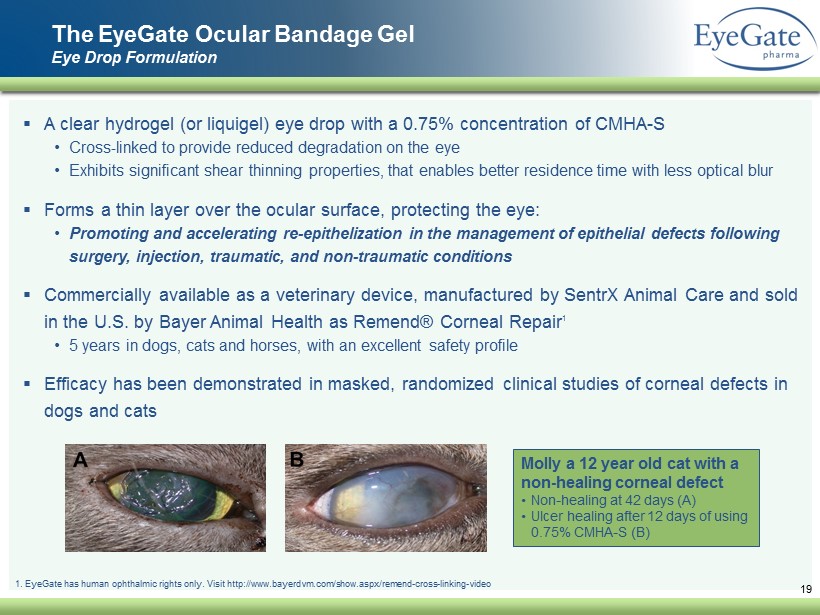 The EyeGate Ocular Bandage Gel
Eye Drop Formulation

EyeGate pharma

▪ A clear hydrogel (or liquigel) eye drop with a 0.75% concentration of CMHA-S
• Cross-linked to provide reduced degradation on the eye
• Exhibits significant shear thinning properties, that enables better residence time with less optical blur

▪ Forms a thin layer over the ocular surface, protecting the eye:
• Promoting and accelerating re-epithelization in the management of epithelial defects following surgery, injection, traumatic, and non-traumatic conditions

▪ Commercially available as a veterinary device, manufactured by SentrX Animal Care and sold in the U.S. by Bayer Animal Health as Remend® Corneal Repair$^1$
• 5 years in dogs, cats and horses, with an excellent safety profile

▪ Efficacy has been demonstrated in masked, randomized clinical studies of corneal defects in dogs and cats

A

B

Molly a 12 year old cat with a non-healing corneal defect
• Non-healing at 42 days (A)
• Ulcer healing after 12 days of using 0.75% CMHA-S (B)

1. EyeGate has human ophthalmic rights only. Visit http://www.bayerdvm.com/show.aspx/remend-cross-linking-video

19